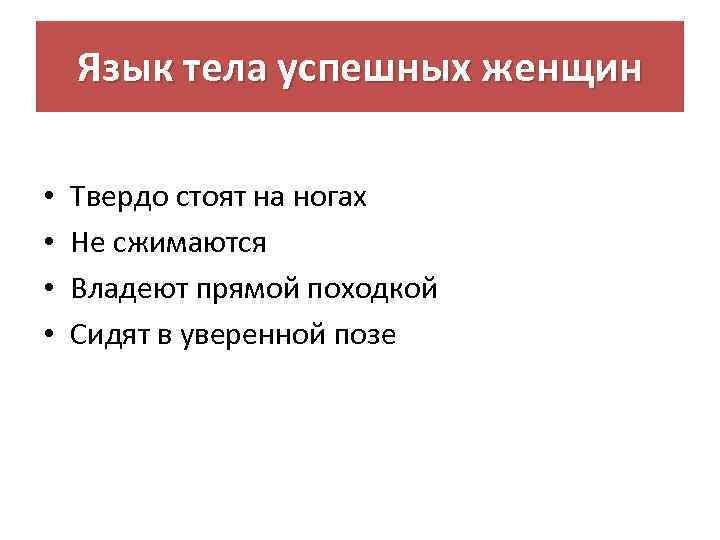 Язык тела успешных женщин

• Твердо стоят на ногах
• Не сжимаются
• Владеют прямой походкой
• Сидят в уверенной позе